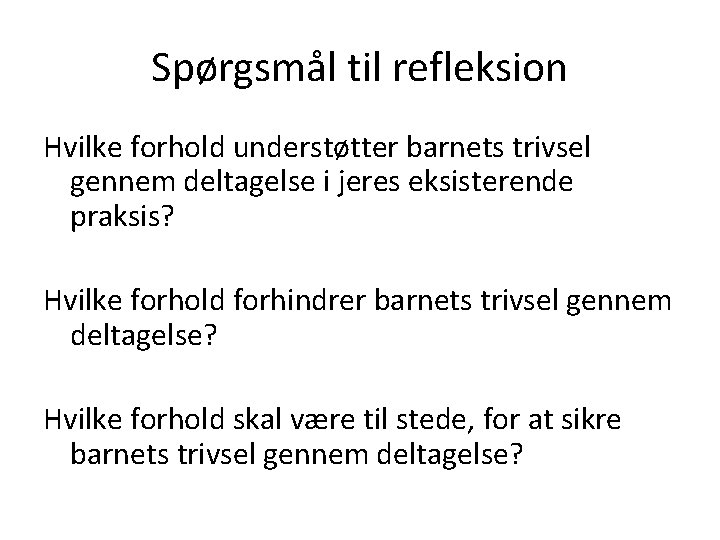 Spørgsmål til refleksion

Hvilke forhold understøtter barnets trivsel gennem deltagelse i jeres eksisterende praksis?

Hvilke forhold forhindrer barnets trivsel gennem deltagelse?

Hvilke forhold skal være til stede, for at sikre barnets trivsel gennem deltagelse?